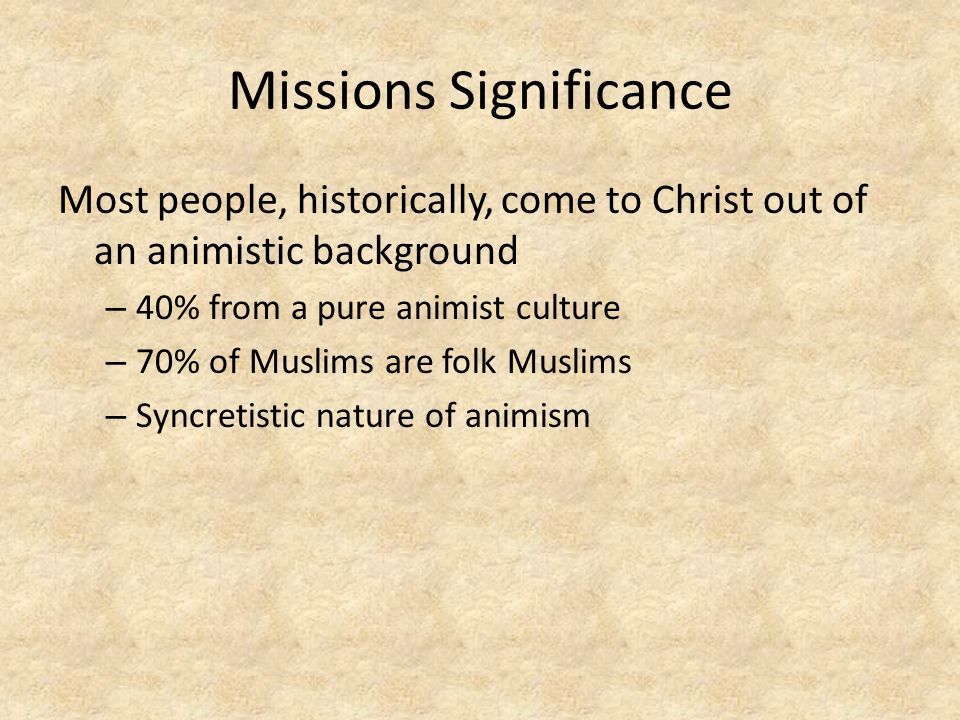 Missions Significance

Most people, historically, come to Christ out of an animistic background

– 40% from a pure animist culture
– 70% of Muslims are folk Muslims
– Syncretistic nature of animism